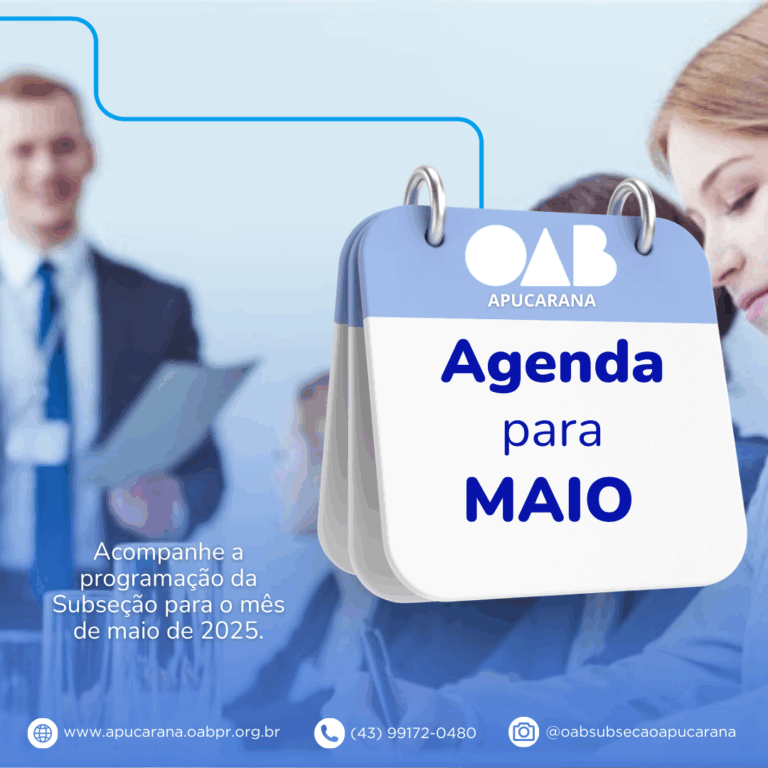 OAB
APUCARANA

Agenda
para
MAIO

Acompanhe a programação da Subseção para o mês de maio de 2025.

www.apucarana.oabpr.org.br (43) 99172-0480 @oabsubsecaoapucarana